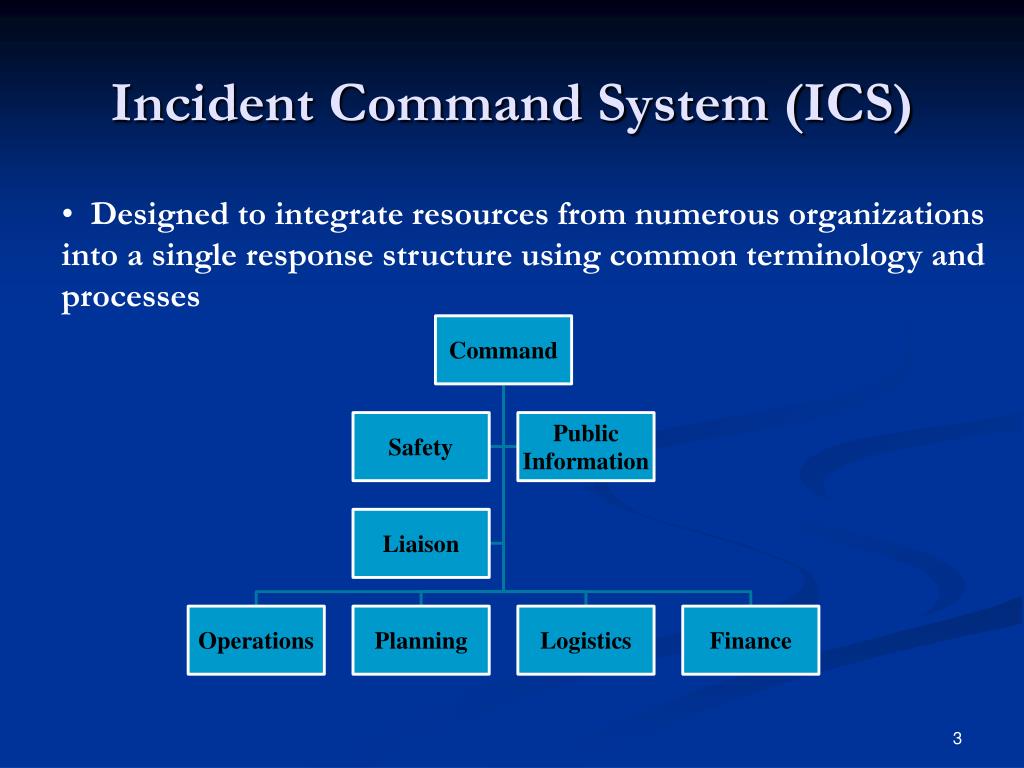 Incident Command System (ICS)

• Designed to integrate resources from numerous organizations into a single response structure using common terminology and processes

Command

Safety

Public Information

Liaison

Operations

Planning

Logistics

Finance

3